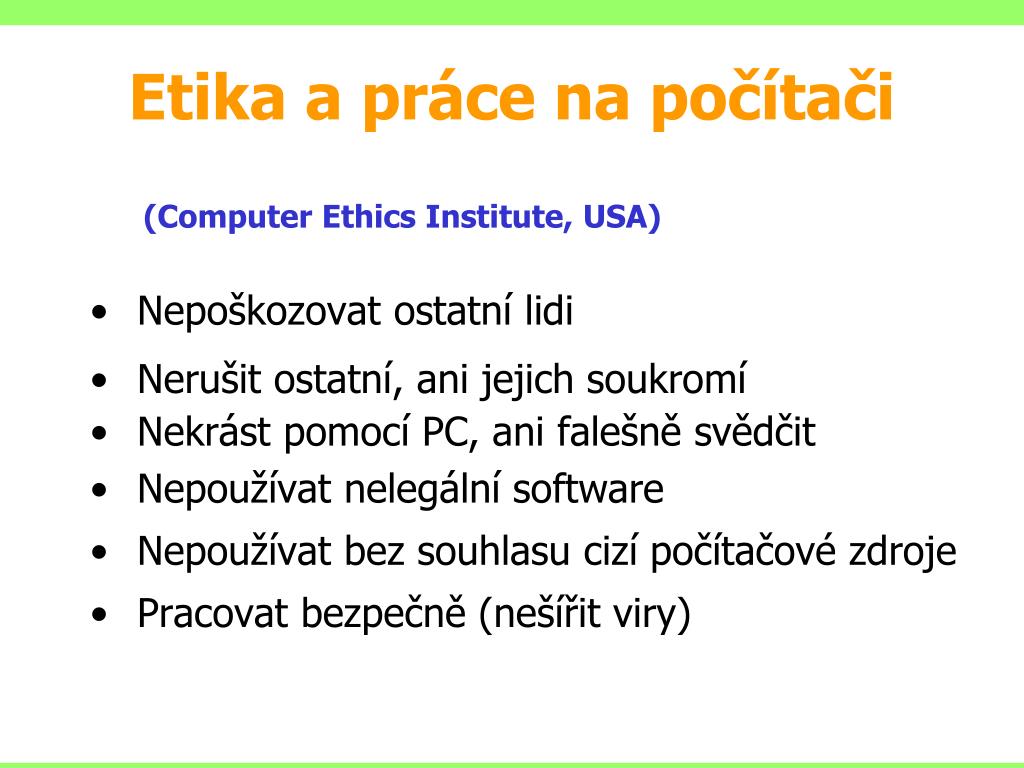 Etika a práce na počítači

(Computer Ethics Institute, USA)

• Nepoškozovat ostatní lidi
• Nerušit ostatní, ani jejich soukromí
• Nekrást pomocí PC, ani falešně svědčit
• Nepoužívat nelegální software
• Nepoužívat bez souhlasu cizí počítačové zdroje
• Pracovat bezpečně (nešířit viry)